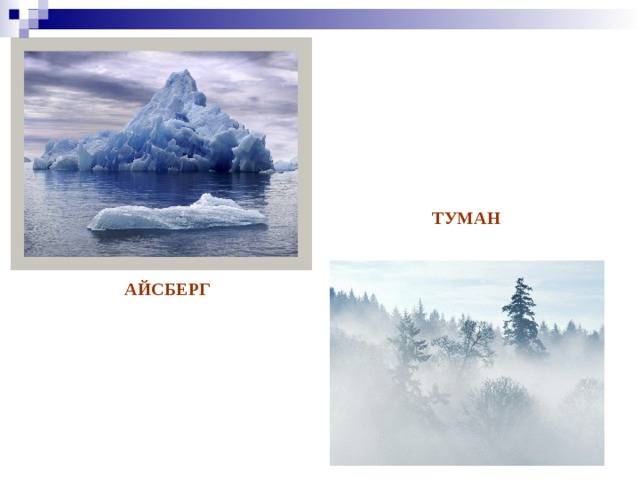 ТУМАН

АЙСБЕРГ